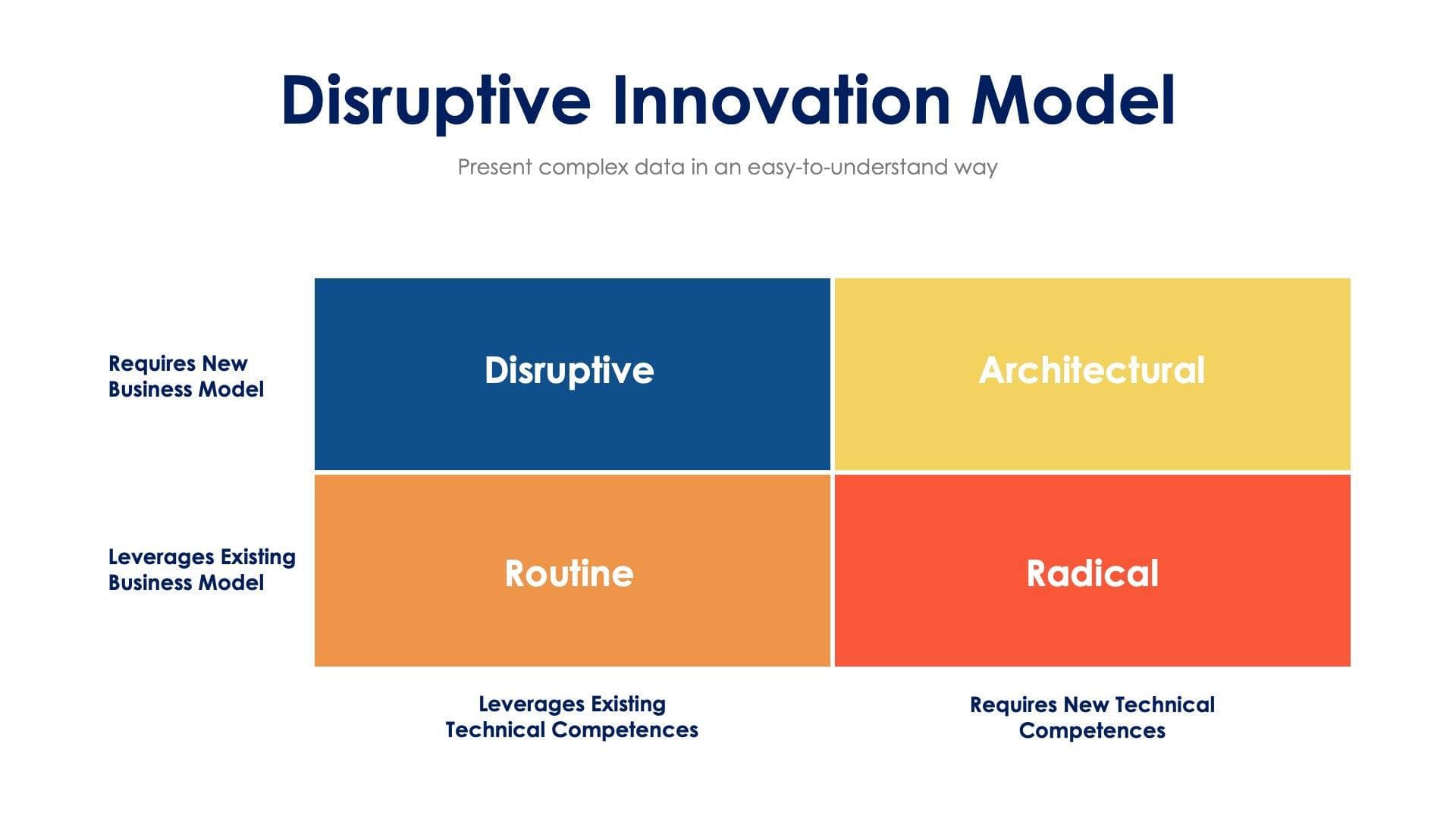 Disruptive Innovation Model

Present complex data in an easy-to-understand way

Requires New Business Model

Disruptive

Architectural

Leverages Existing Business Model

Routine

Radical

Leverages Existing Technical Competences

Requires New Technical Competences